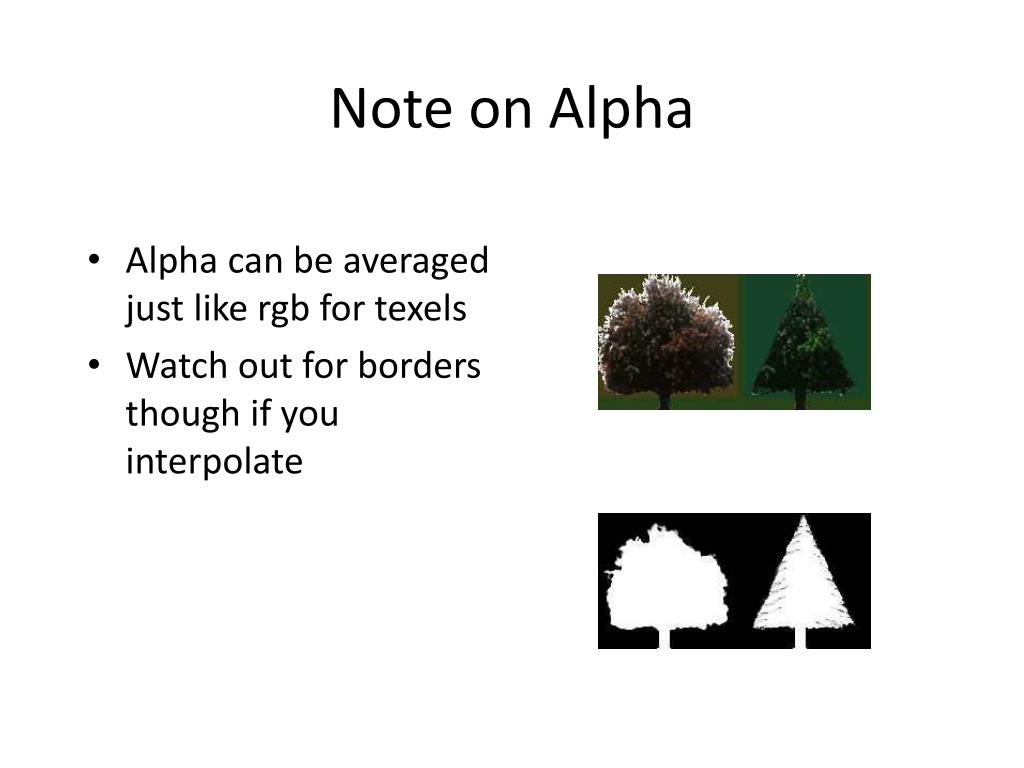 Note on Alpha

• Alpha can be averaged just like rgb for texels
• Watch out for borders though if you interpolate